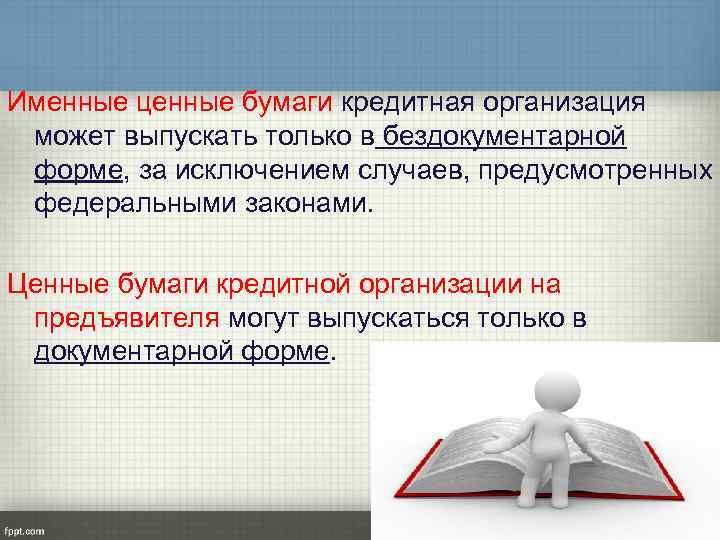 Именные ценные бумаги кредитная организация может выпускать только в бездокументарной форме, за исключением случаев, предусмотренных федеральными законами.

Ценные бумаги кредитной организации на предъявителя могут выпускаться только в документарной форме.

fppt.com